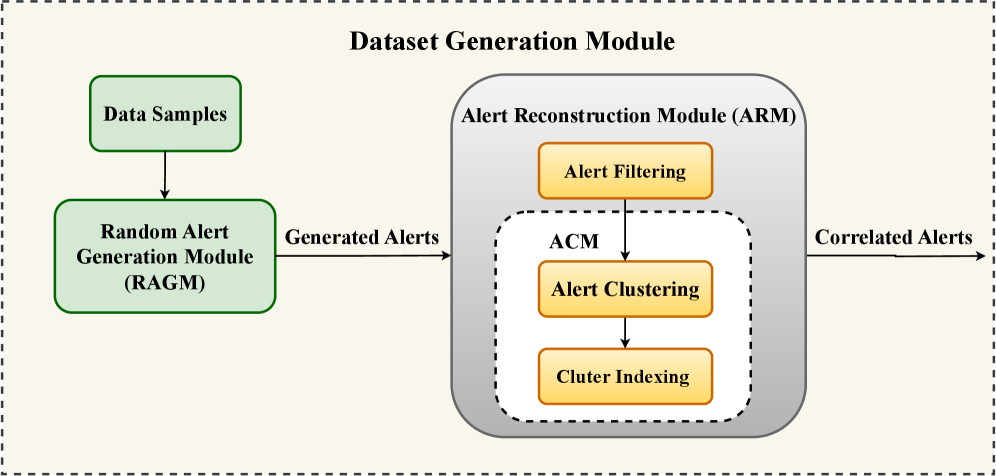 Dataset Generation Module

Data Samples

Random Alert Generation Module (RAGM)

Generated Alerts

Alert Reconstruction Module (ARM)

Alert Filtering

ACM

Alert Clustering

Cluter Indexing

Correlated Alerts